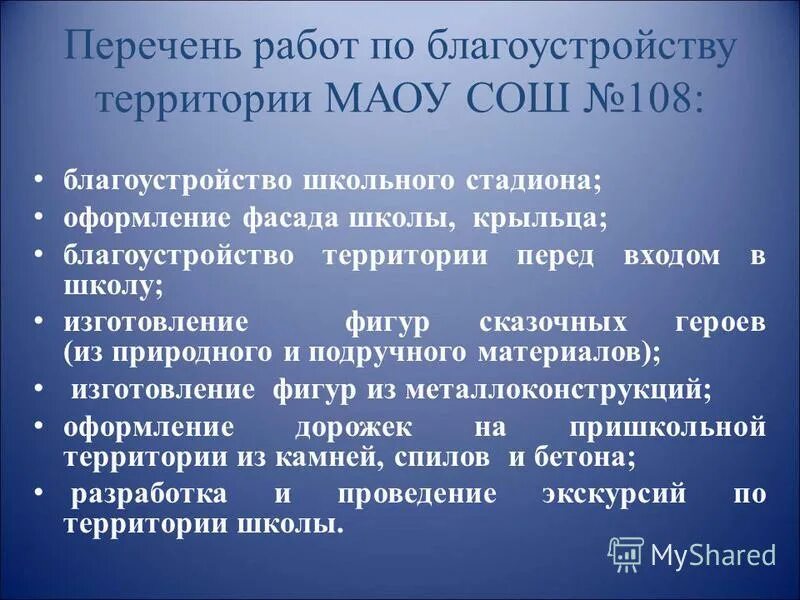 Перечень работ по благоустройству территории МАОУ СОШ №108:

• благоустройство школьного стадиона;
• оформление фасада школы, крыльца;
• благоустройство территории перед входом в школу;
• изготовление фигур сказочных героев (из природного и подручного материалов);
• изготовление фигур из металлоконструкций;
• оформление дорожек на пришкольной территории из камней, спилов и бетона;
• разработка и проведение экскурсий по территории школы.

MyShared